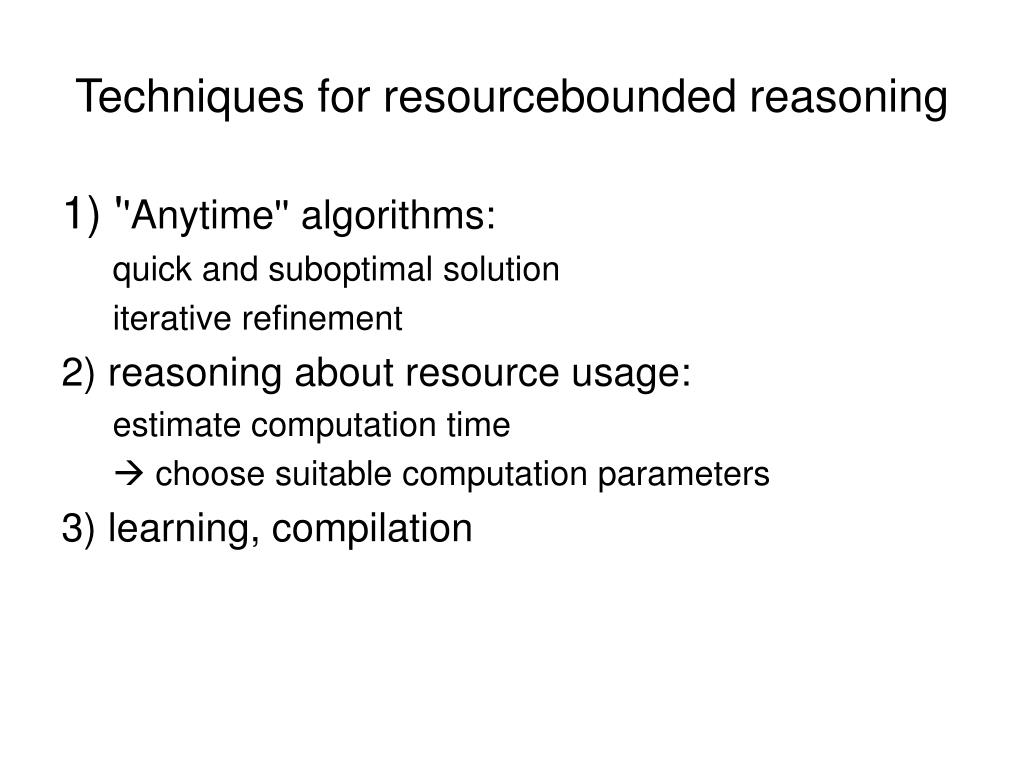 Techniques for resourcebounded reasoning

1) "Anytime" algorithms:

quick and suboptimal solution

iterative refinement

2) reasoning about resource usage:

estimate computation time

→ choose suitable computation parameters

3) learning, compilation